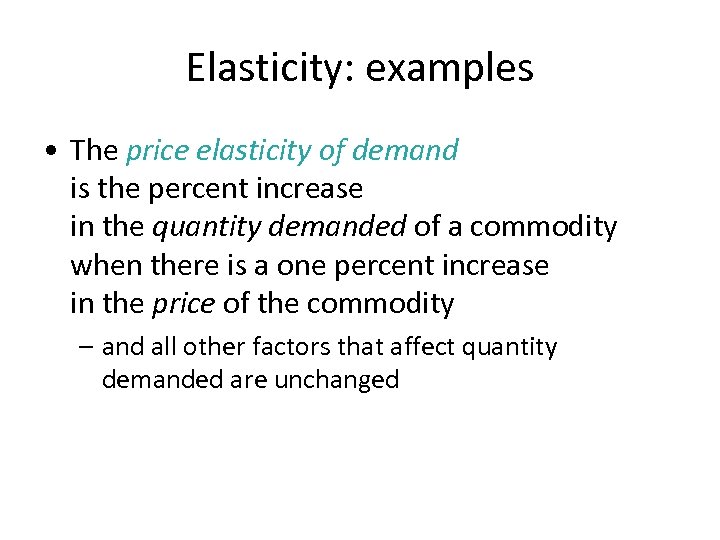 Elasticity: examples

• The price elasticity of demand is the percent increase in the quantity demanded of a commodity when there is a one percent increase in the price of the commodity

– and all other factors that affect quantity demanded are unchanged